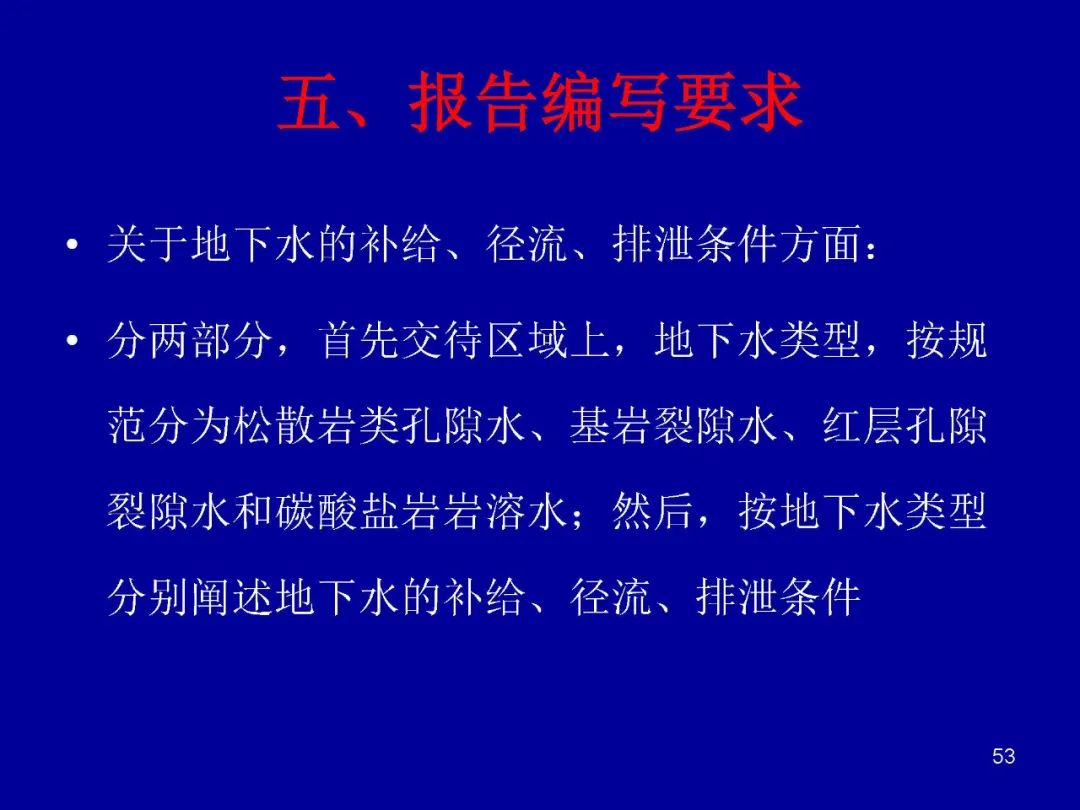 五、报告编写要求

• 关于地下水的补给、径流、排泄条件方面：

• 分两部分，首先交待区域上，地下水类型，按规范分为松散岩类孔隙水、基岩裂隙水、红层孔隙裂隙水和碳酸盐岩岩溶水；然后，按地下水类型分别阐述地下水的补给、径流、排泄条件

53